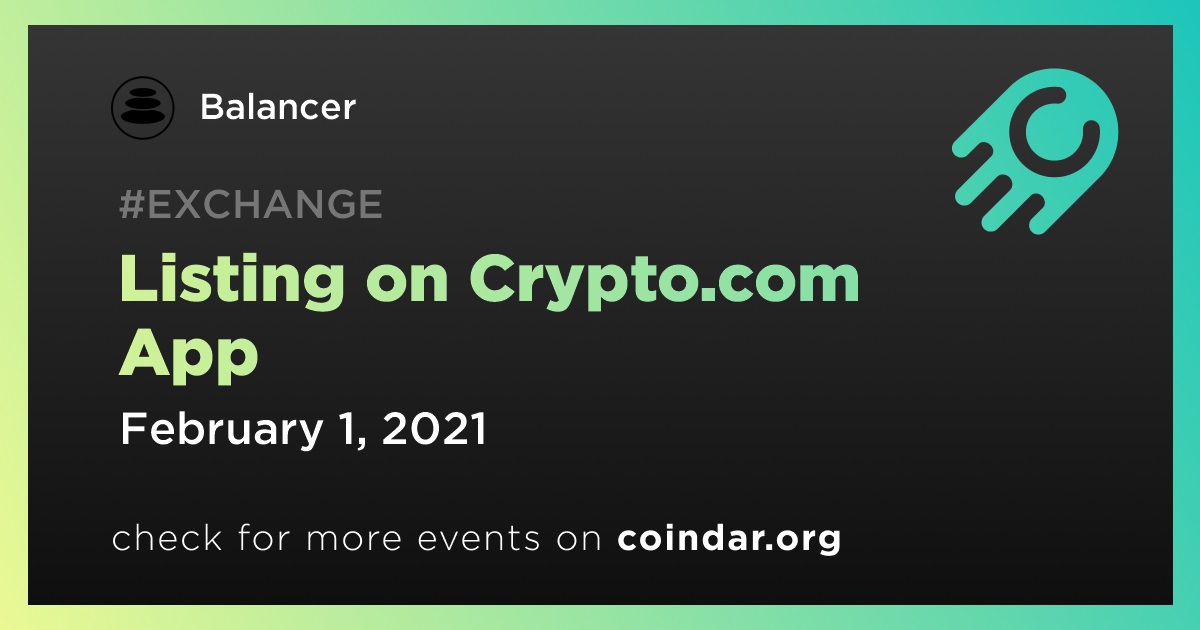 Balancer

#EXCHANGE

Listing on Crypto.com App

February 1, 2021

check for more events on coindar.org